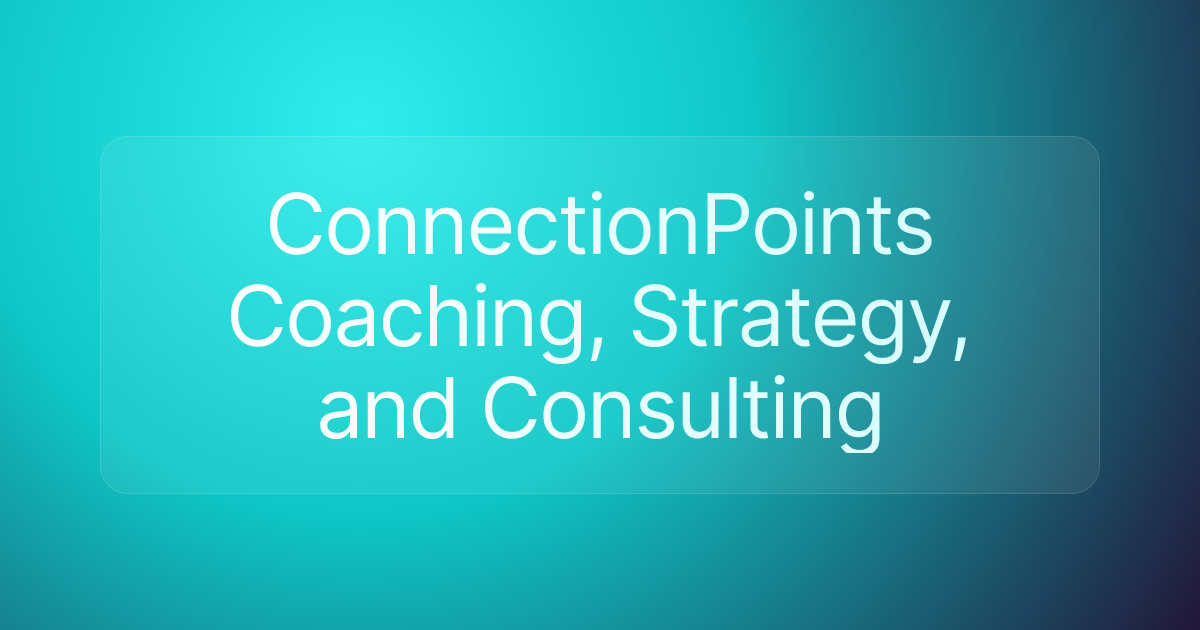 ConnectionPoints Coaching, Strategy, and Consulting